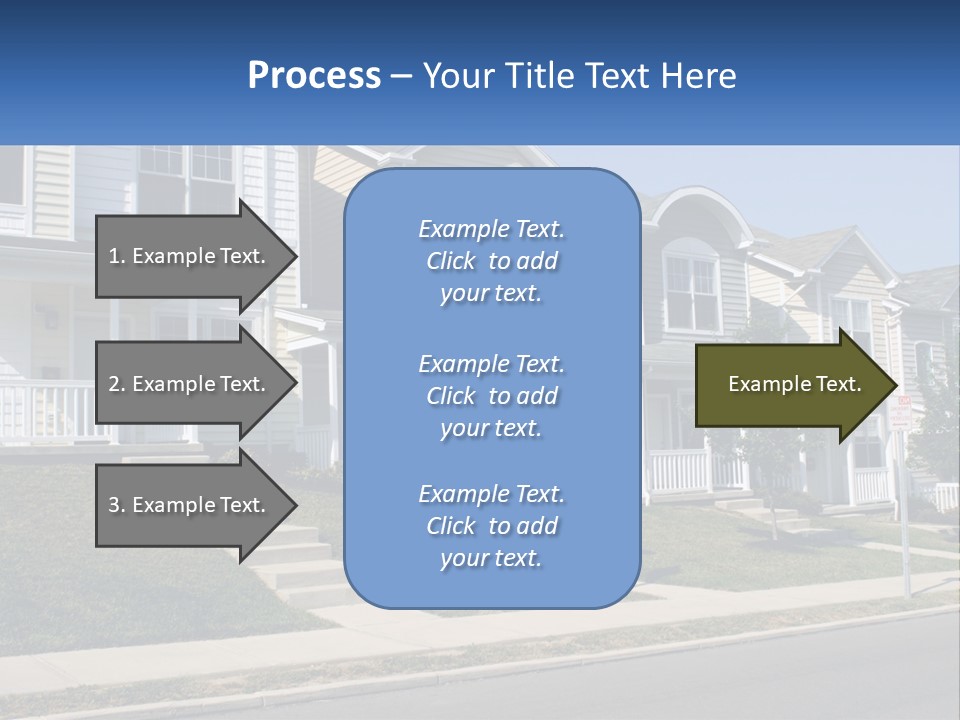 Process – Your Title Text Here

1. Example Text.

2. Example Text.

3. Example Text.

Example Text. Click to add your text.

Example Text. Click to add your text.

Example Text. Click to add your text.

Example Text.